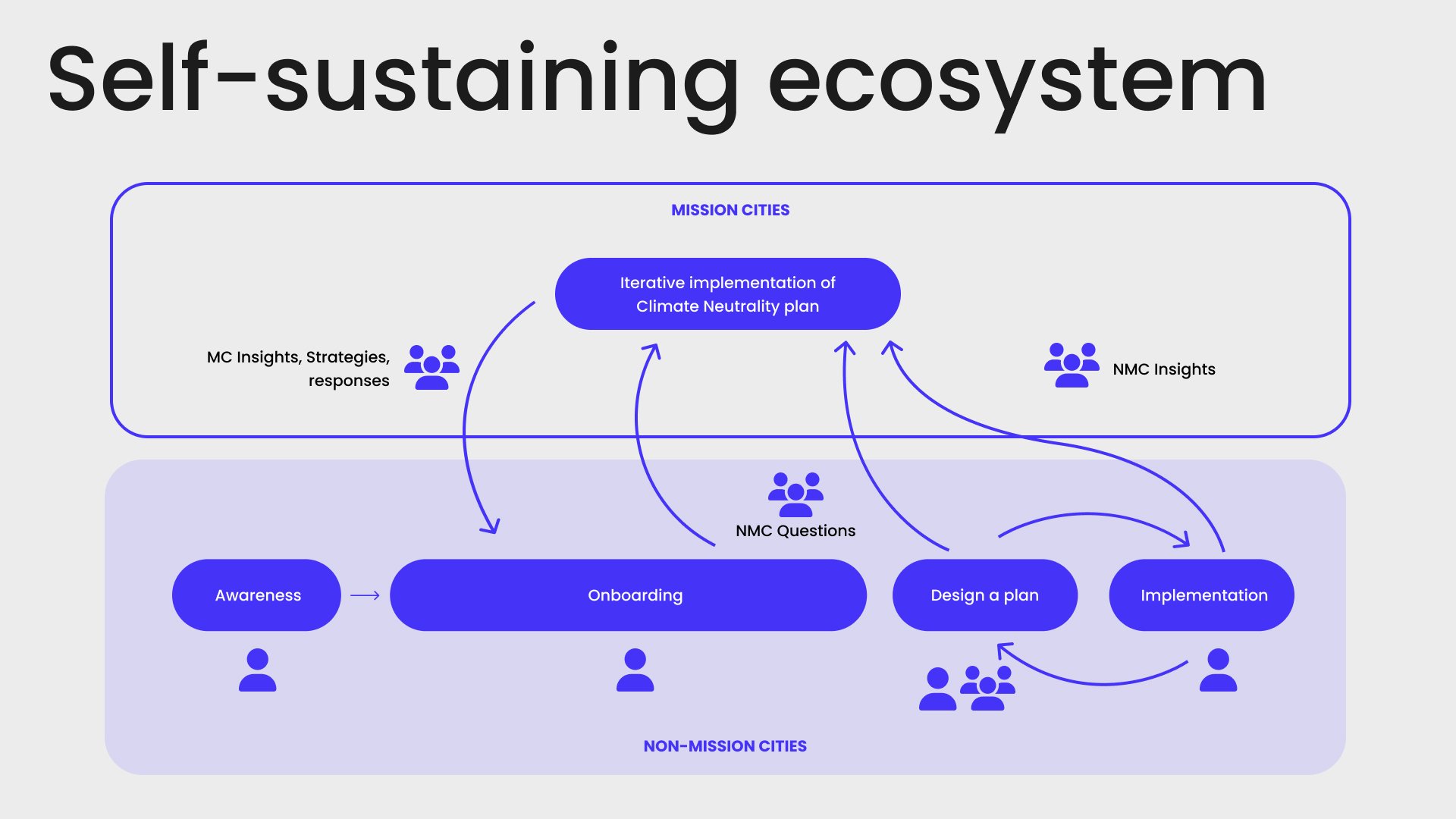 Self-sustaining ecosystem

MISSION CITIES

Iterative implementation of Climate Neutrality plan

MC Insights, Strategies, responses

NMC Insights

NMC Questions

Awareness

Onboarding

Design a plan

Implementation

NON-MISSION CITIES